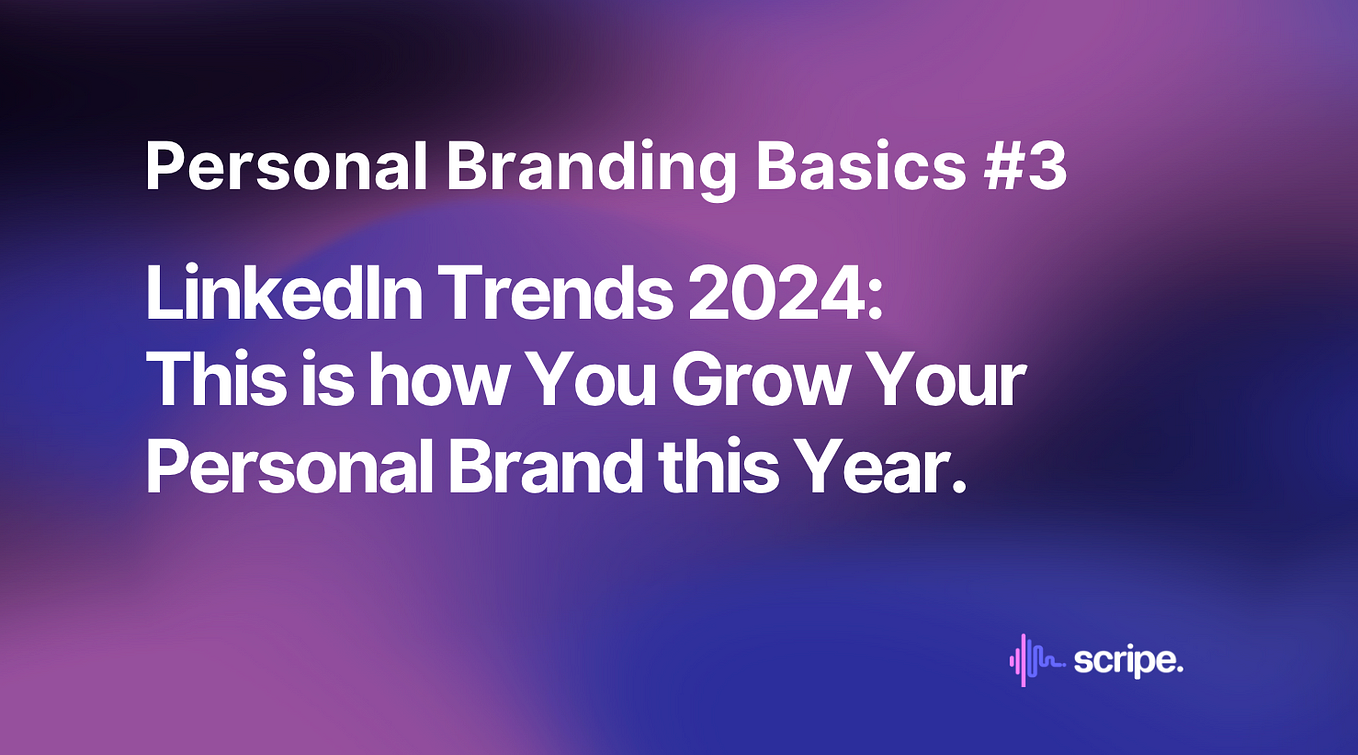 Personal Branding Basics #3

LinkedIn Trends 2024: This is how You Grow Your Personal Brand this Year.

scripe.